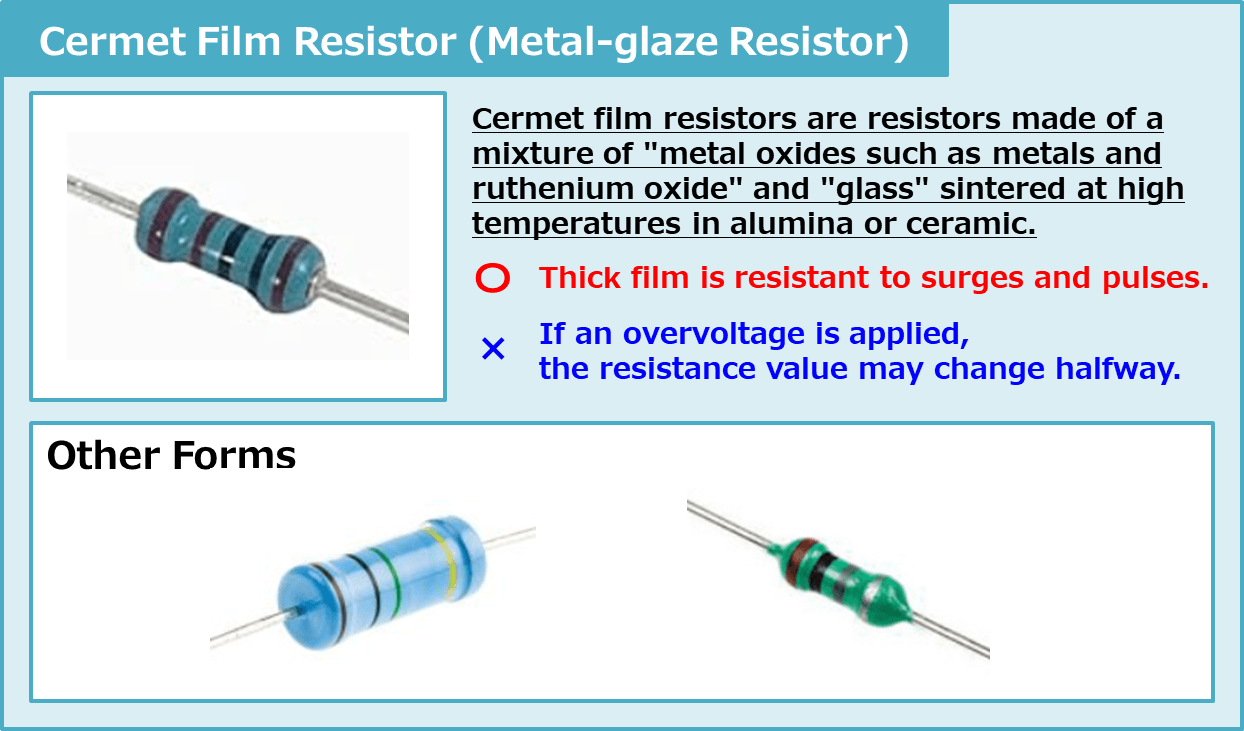 Cermet Film Resistor (Metal-glaze Resistor)

Cermet film resistors are resistors made of a mixture of "metal oxides such as metals and ruthenium oxide" and "glass" sintered at high temperatures in alumina or ceramic.

○ Thick film is resistant to surges and pulses.

× If an overvoltage is applied, the resistance value may change halfway.

Other Forms